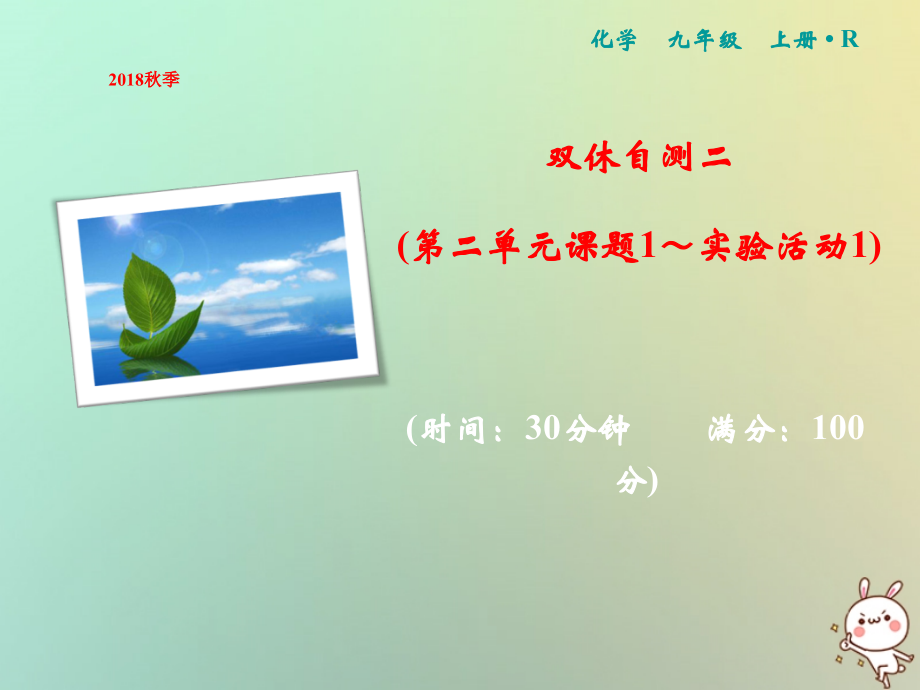 化学　九年级　上册 • R

2018秋季

双休自测二

(第二单元课题1～实验活动1)

(时间：30分钟　　满分：100分)